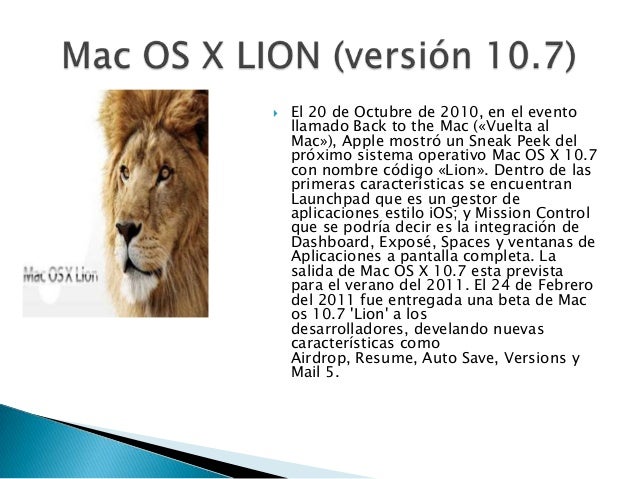 Mac OS X LION (versión 10.7)

Mac OS X Lion

El 20 de Octubre de 2010, en el evento llamado Back to the Mac («Vuelta al Mac»), Apple mostró un Sneak Peek del próximo sistema operativo Mac OS X 10.7 con nombre código «Lion». Dentro de las primeras características se encuentran Launchpad que es un gestor de aplicaciones estilo iOS; y Mission Control que se podría decir es la integración de Dashboard, Exposé, Spaces y ventanas de Aplicaciones a pantalla completa. La salida de Mac OS X 10.7 esta prevista para el verano del 2011. El 24 de Febrero del 2011 fue entregada una beta de Mac os 10.7 'Lion' a los desarrolladores, develando nuevas características como Airdrop, Resume, Auto Save, Versions y Mail 5.